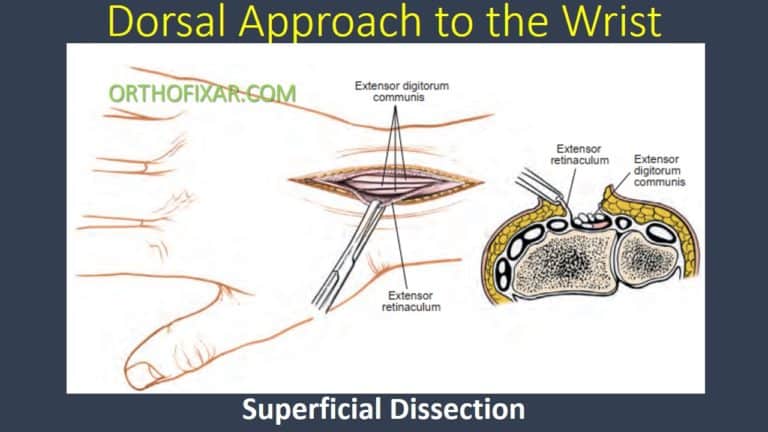 Dorsal Approach to the Wrist

ORTHOFIXAR.COM

Extensor digitorum communis

Extensor retinaculum

Extensor retinaculum

Extensor digitorum communis

Superficial Dissection